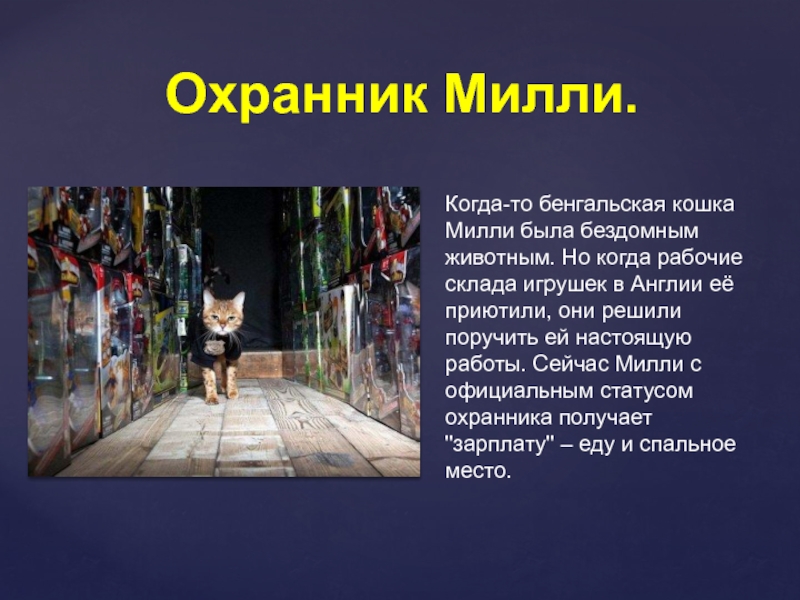 Охранник Милли.

Когда-то бенгальская кошка Милли была бездомным животным. Но когда рабочие склада игрушек в Англии её приютили, они решили поручить ей настоящую работы. Сейчас Милли с официальным статусом охранника получает "зарплату" – еду и спальное место.